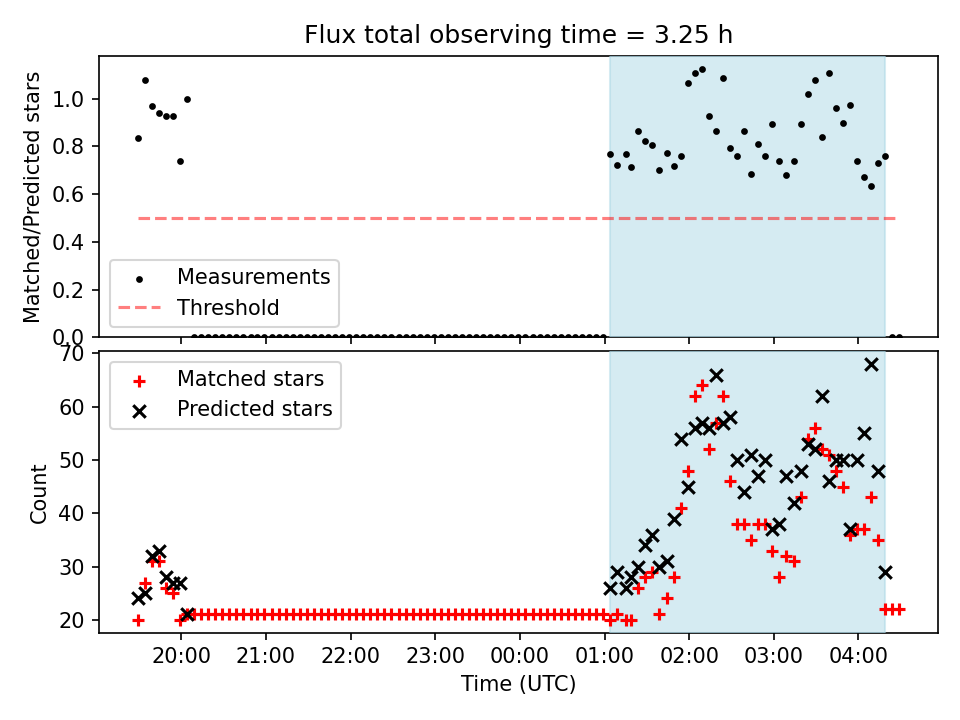 Flux total observing time = 3.25 h

Matched/Predicted stars

1.0
0.8
0.6
0.4
0.2
0.0

Measurements
Threshold

Count

70
60
50
40
30
20

Matched stars
Predicted stars

20:00
21:00
22:00
23:00
00:00
01:00
02:00
03:00
04:00

Time (UTC)